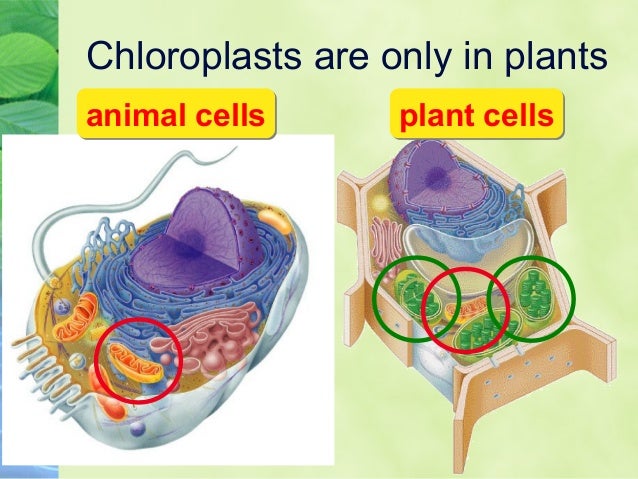 Chloroplasts are only in plants

animal cells

plant cells